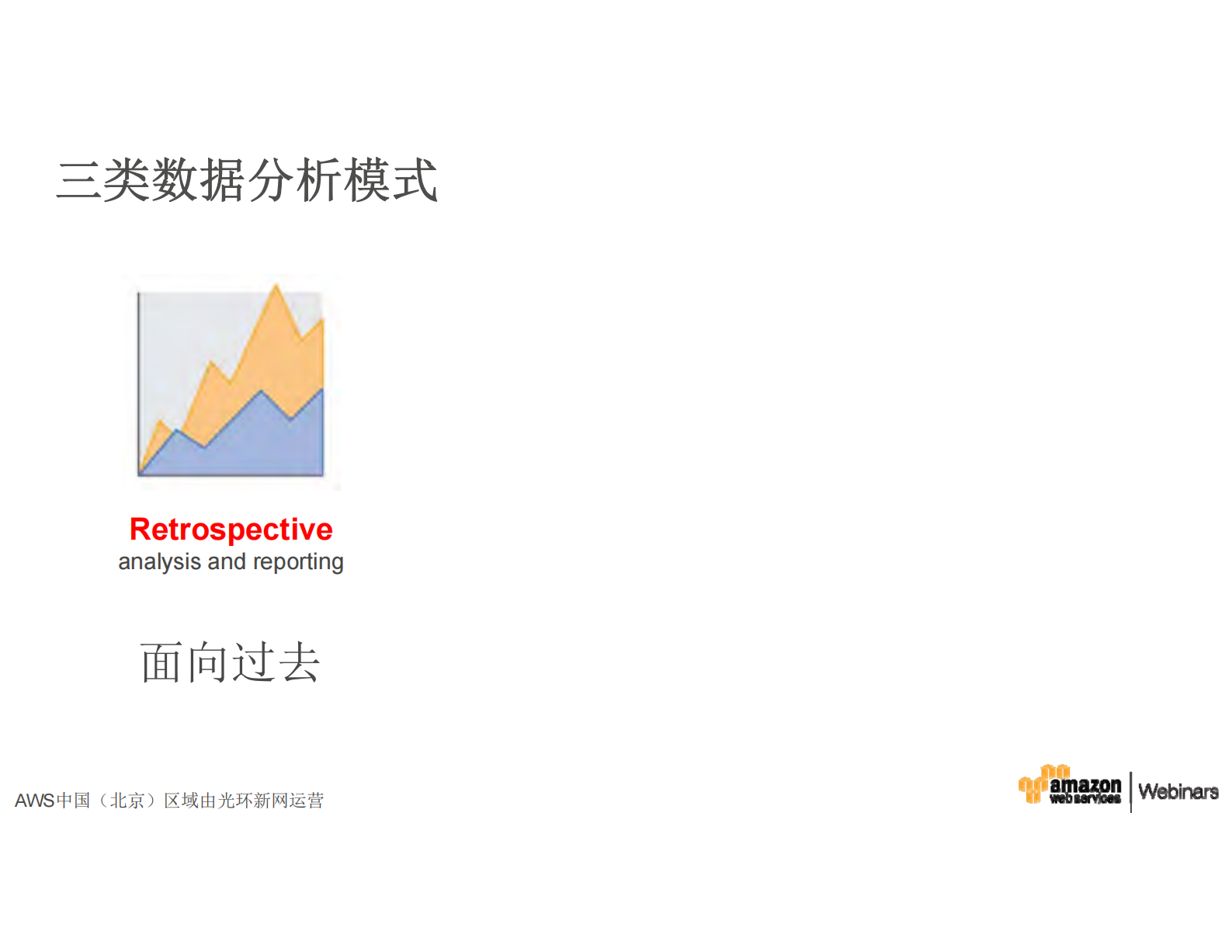 三类数据分析模式

Retrospective
analysis and reporting

面向过去

AWS中国（北京）区域由光环新网运营

amazon web services | Webinars